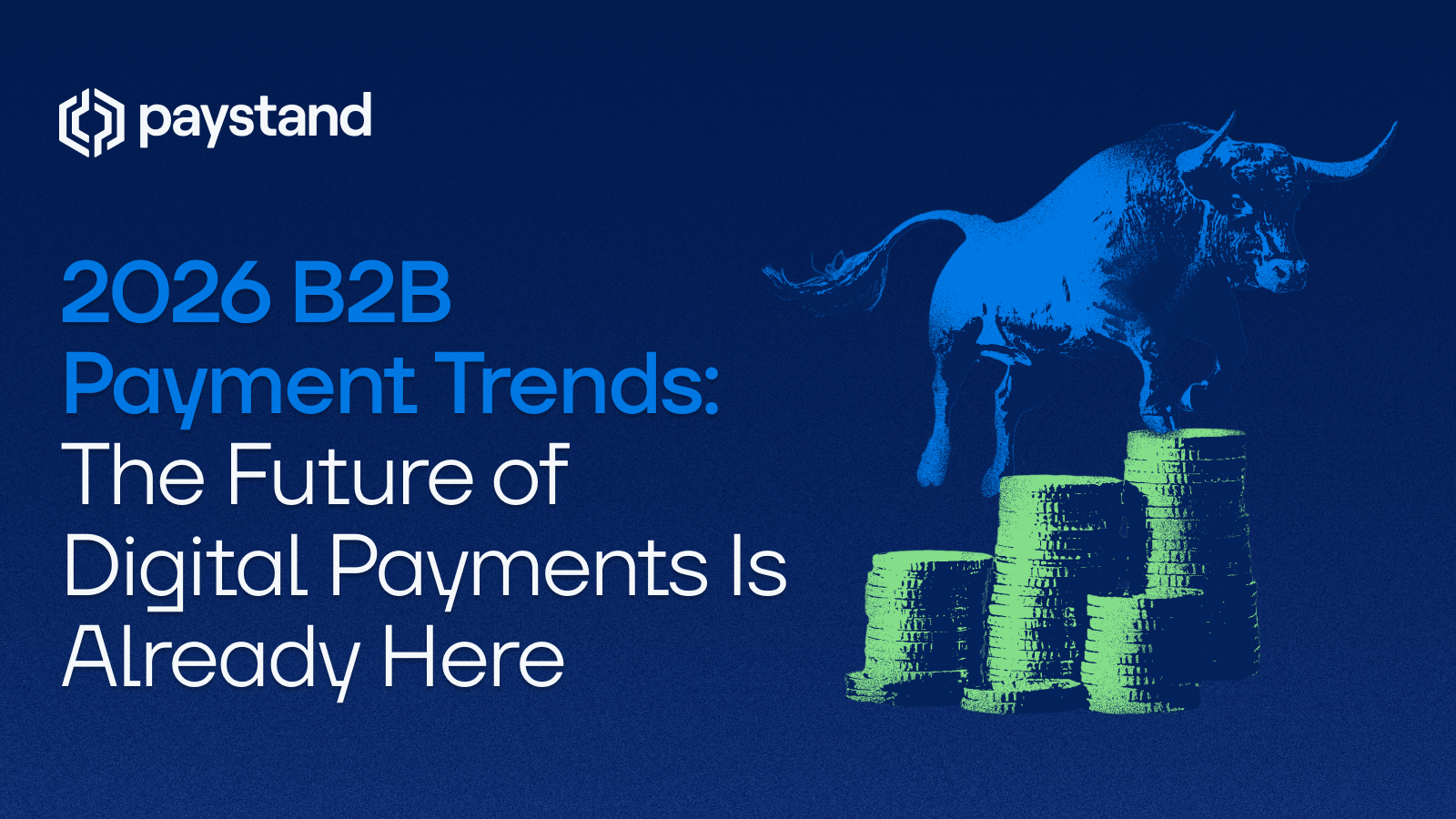 paystand

2026 B2B Payment Trends: The Future of Digital Payments Is Already Here